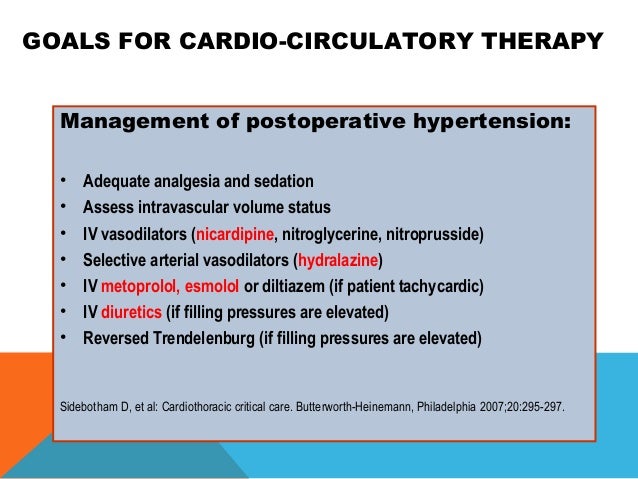 GOALS FOR CARDIO-CIRCULATORY THERAPY

Management of postoperative hypertension:

• Adequate analgesia and sedation
• Assess intravascular volume status
• IV vasodilators (nicardipine, nitroglycerine, nitroprusside)
• Selective arterial vasodilators (hydralazine)
• IV metoprolol, esmolol or diltiazem (if patient tachycardic)
• IV diuretics (if filling pressures are elevated)
• Reversed Trendelenburg (if filling pressures are elevated)

Sidebotham D, et al: Cardiothoracic critical care. Butterworth-Heinemann, Philadelphia 2007;20:295-297.